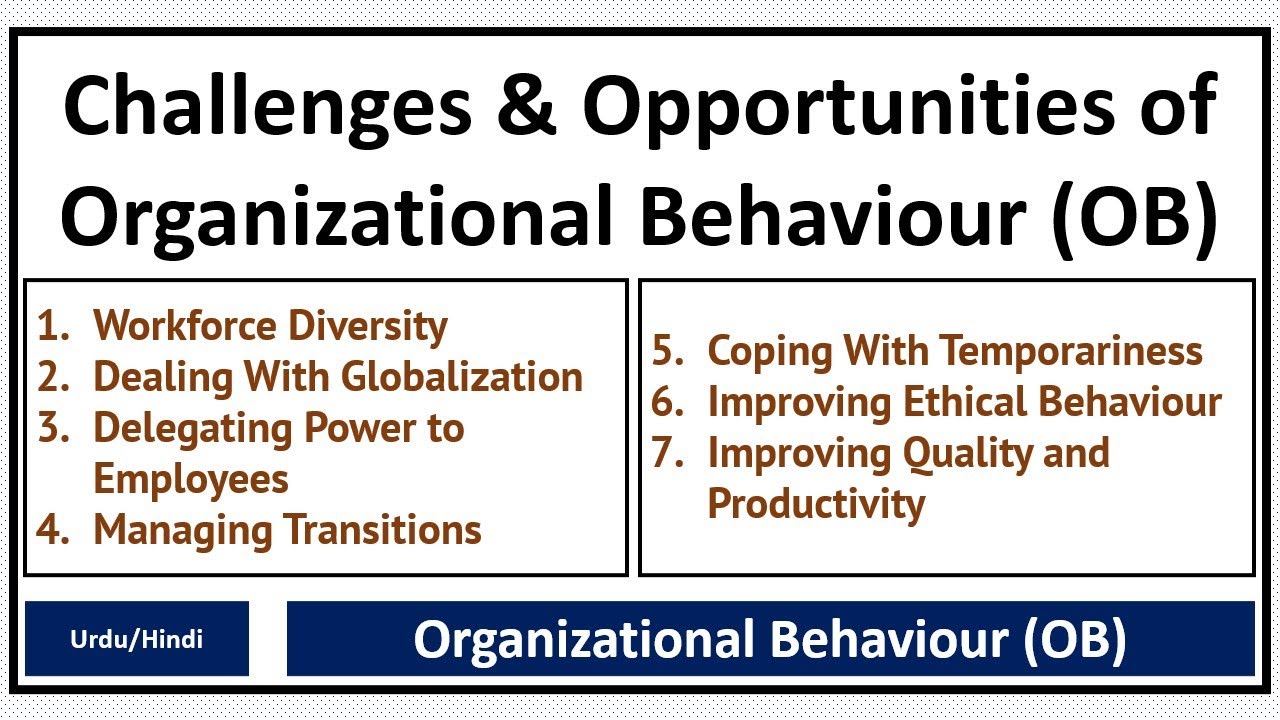 Challenges & Opportunities of Organizational Behaviour (OB)

1. Workforce Diversity
2. Dealing With Globalization
3. Delegating Power to Employees
4. Managing Transitions

5. Coping With Temporariness
6. Improving Ethical Behaviour
7. Improving Quality and Productivity

Urdu/Hindi

Organizational Behaviour (OB)